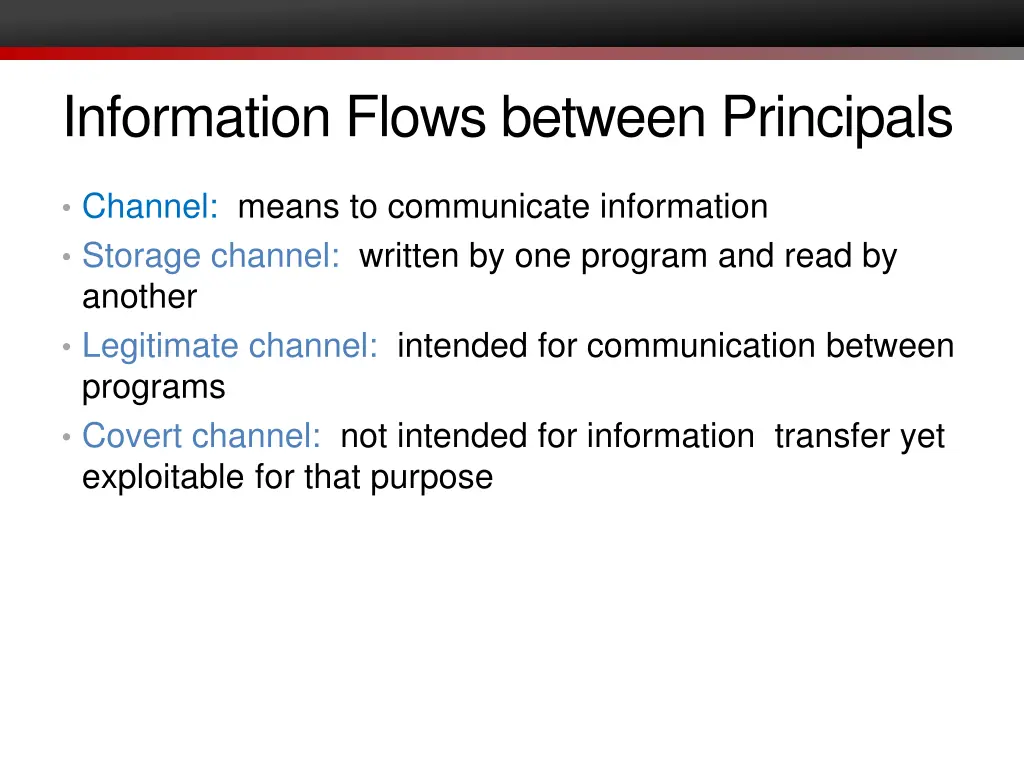 Information Flows between Principals

• Channel: means to communicate information
• Storage channel: written by one program and read by another
• Legitimate channel: intended for communication between programs
• Covert channel: not intended for information transfer yet exploitable for that purpose